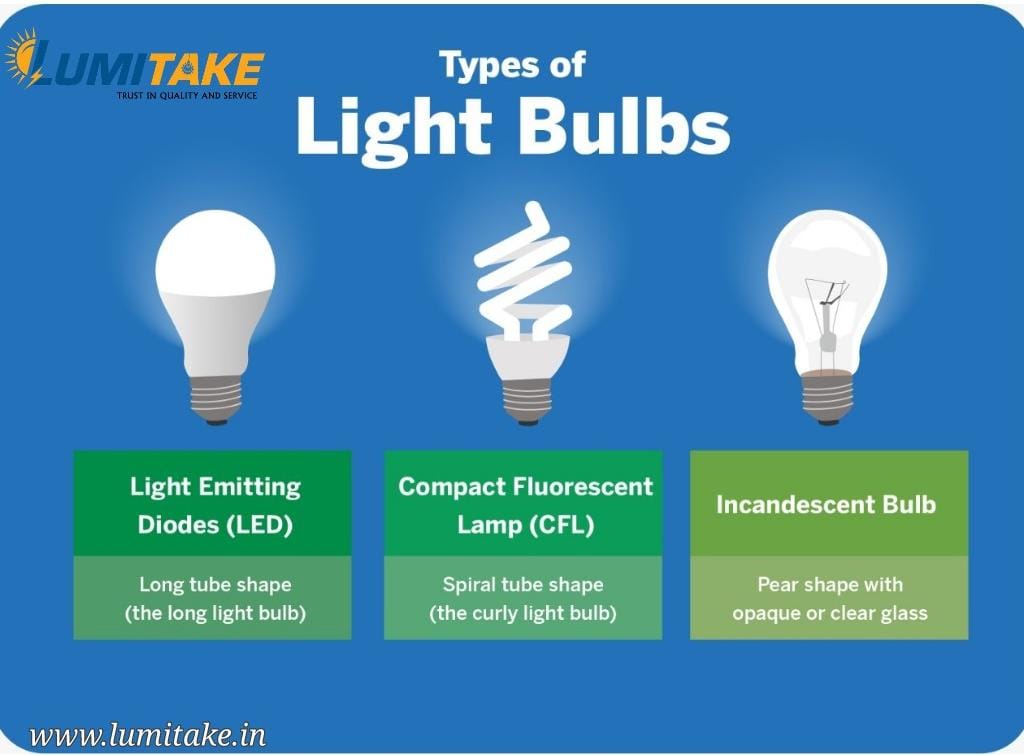 LUMITAKE
TRUST IN QUALITY AND SERVICE

Types of
Light Bulbs

Light Emitting Diodes (LED)

Long tube shape (the long light bulb)

Compact Fluorescent Lamp (CFL)

Spiral tube shape (the curly light bulb)

Incandescent Bulb

Pear shape with opaque or clear glass

www.lumitake.in